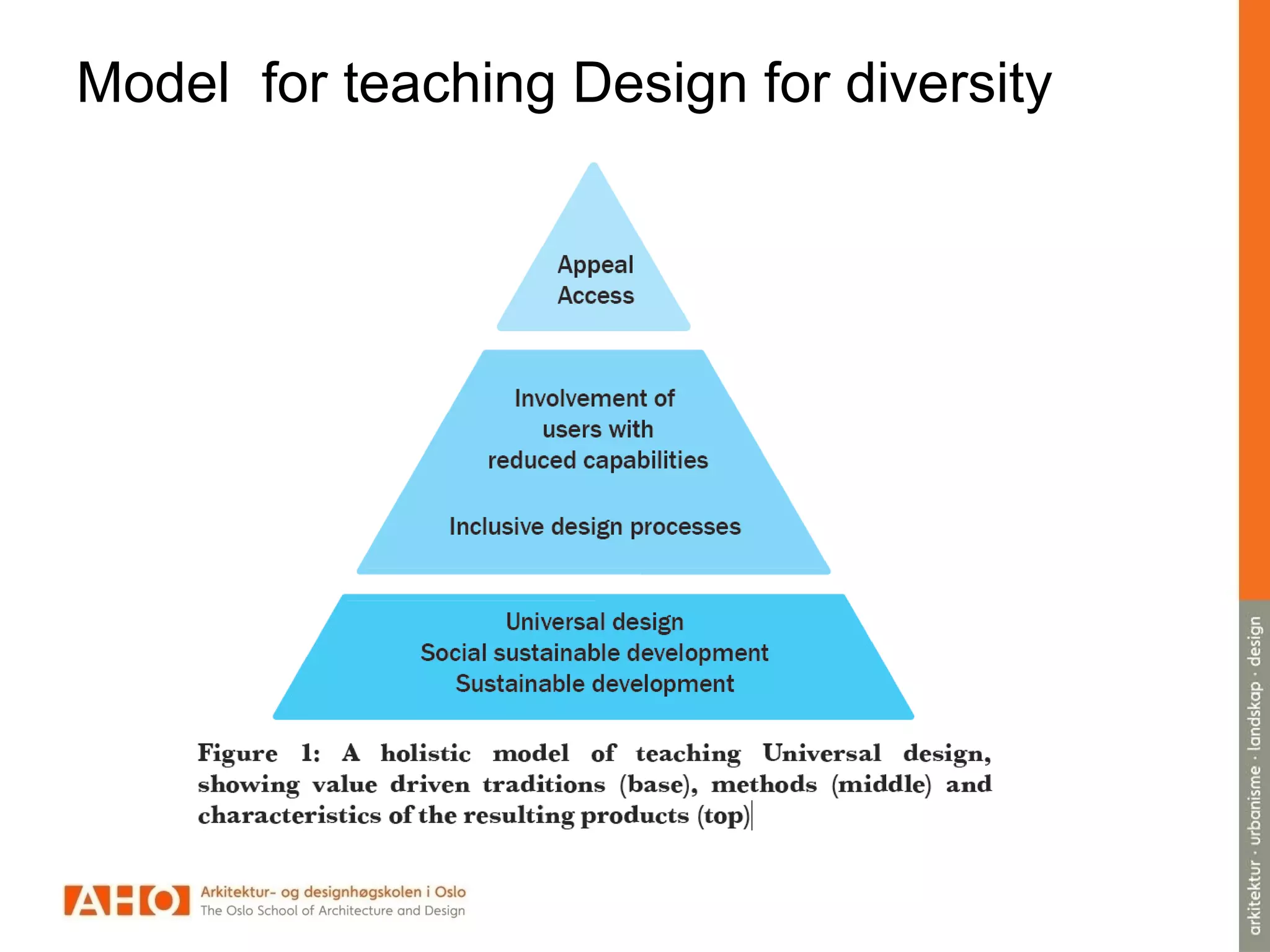 Model for teaching Design for diversity

Appeal
Access

Involvement of users with reduced capabilities

Inclusive design processes

Universal design
Social sustainable development
Sustainable development

Figure 1: A holistic model of teaching Universal design, showing value driven traditions (base), methods (middle) and characteristics of the resulting products (top)

AHO Arkitektur- og designhøgskolen i Oslo
The Oslo School of Architecture and Design

arkitektur · urbanisme · landskap · design